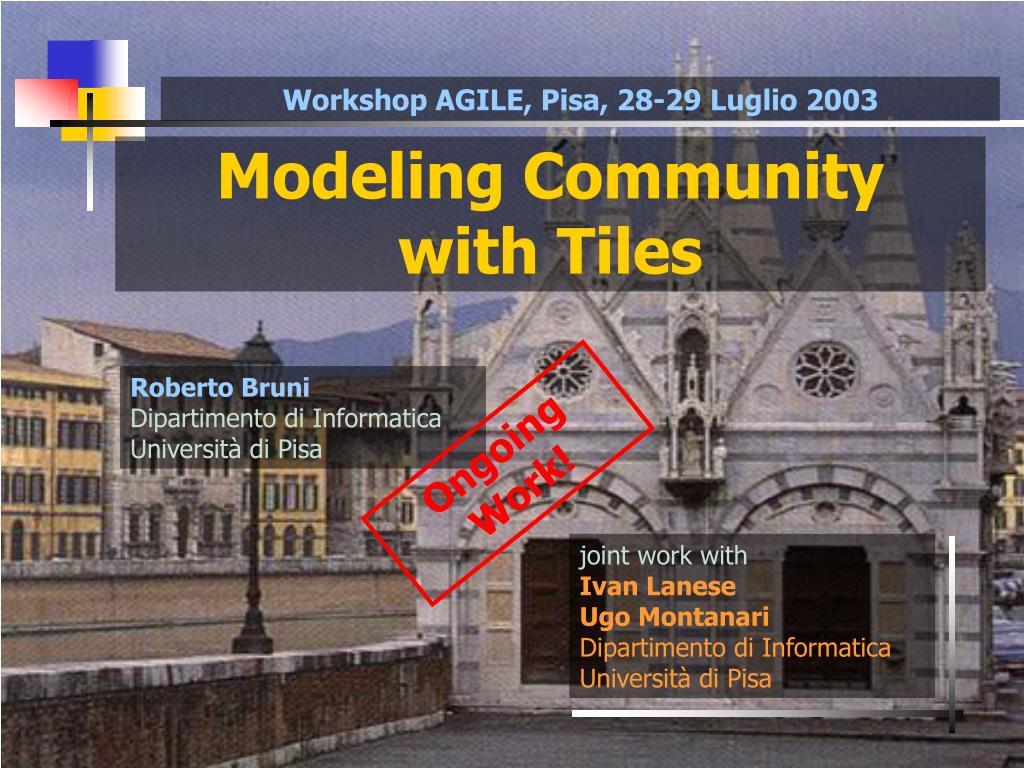 Workshop AGILE, Pisa, 28-29 Luglio 2003

Modeling Community with Tiles

Roberto Bruni
Dipartimento di Informatica
Università di Pisa

Ongoing Work!

joint work with
Ivan Lanese
Ugo Montanari
Dipartimento di Informatica
Università di Pisa